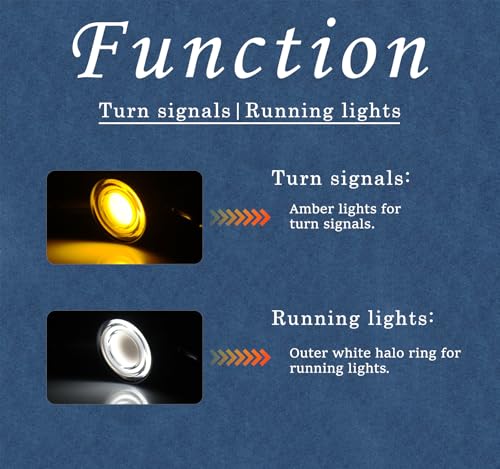 Function

Turn signals | Running lights

Turn signals:

Amber lights for turn signals.

Running lights:

Outer white halo ring for running lights.